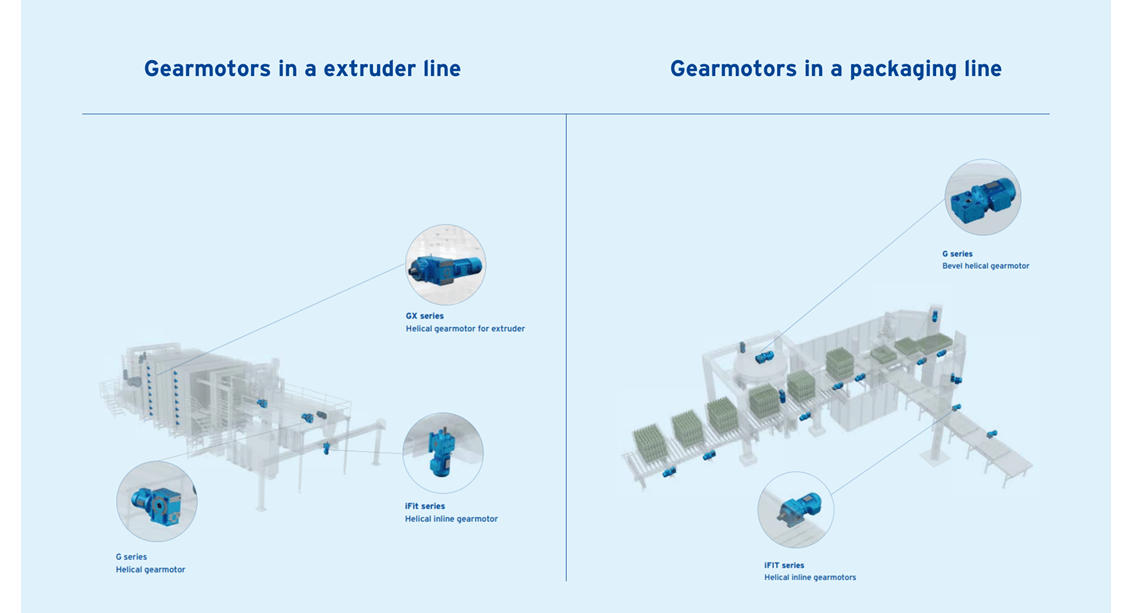 Gearmotors in a extruder line

GX series
Helical gearmotor for extruder

iFit series
Helical inline gearmotor

G series
Helical gearmotor

Gearmotors in a packaging line

G series
Bevel helical gearmotor

iFIT series
Helical inline gearmotors